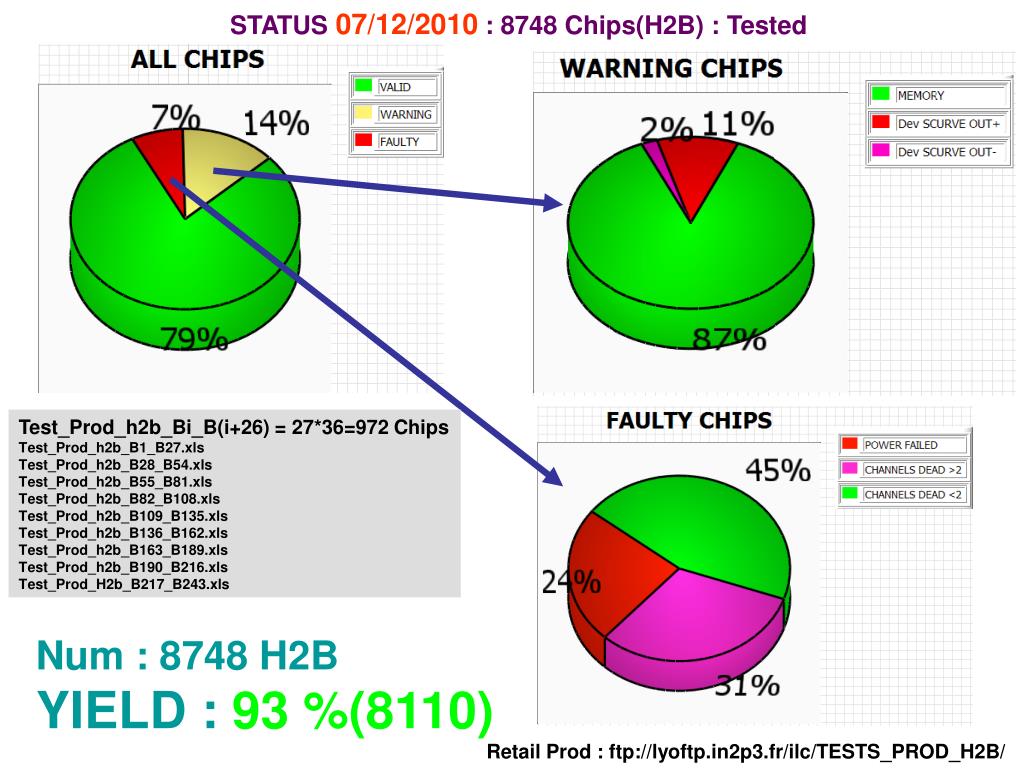 STATUS 07/12/2010 : 8748 Chips(H2B) : Tested

ALL CHIPS

VALID
WARNING
FAULTY

7% 14%

79%

WARNING CHIPS

MEMORY
Dev SCURVE OUT+
Dev SCURVE OUT-

2% 11%

87%

Test_Prod_h2b_Bi_B(i+26) = 27*36=972 Chips
Test_Prod_h2b_B1_B27.xls
Test_Prod_h2b_B28_B54.xls
Test_Prod_h2b_B55_B81.xls
Test_Prod_h2b_B82_B108.xls
Test_Prod_h2b_B109_B135.xls
Test_Prod_h2b_B136_B162.xls
Test_Prod_h2b_B163_B189.xls
Test_Prod_h2b_B190_B216.xls
Test_Prod_H2b_B217_B243.xls

FAULTY CHIPS

POWER FAILED
CHANNELS DEAD >2
CHANNELS DEAD <2

45%

24%

31%

Num : 8748 H2B
YIELD : 93 %(8110)

Retail Prod : ftp://lyoftp.in2p3.fr/ilc/TESTS_PROD_H2B/